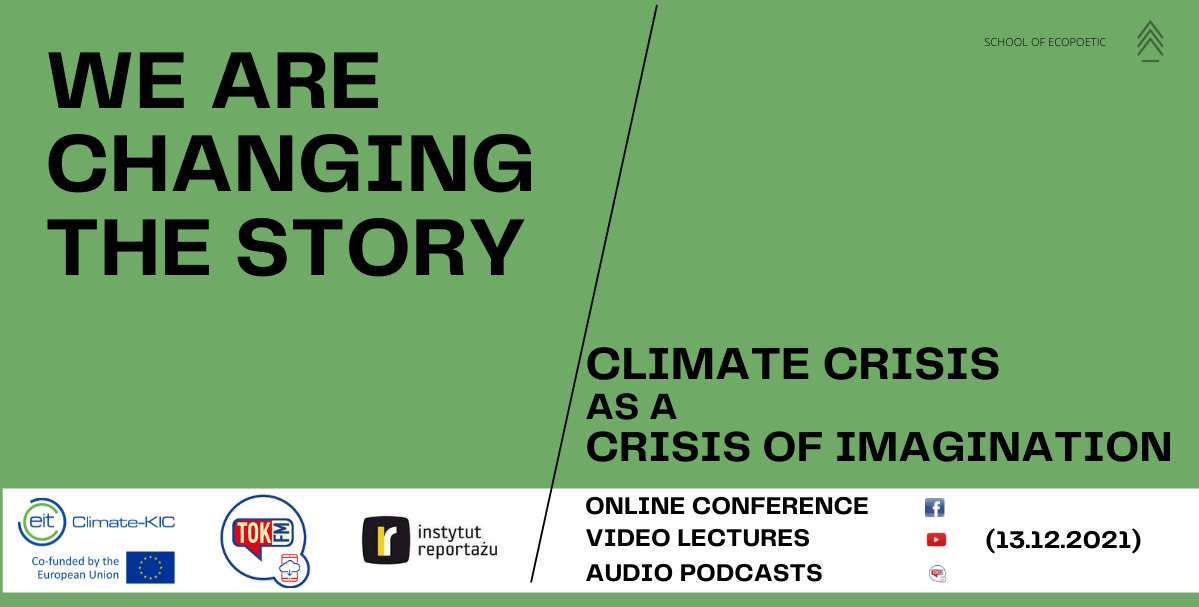 SCHOOL OF ECOPOETIC

WE ARE
CHANGING
THE STORY

CLIMATE CRISIS
AS A
CRISIS OF IMAGINATION

eit Climate-KIC
Co-funded by the European Union

TOK FM

instytut reportażu

ONLINE CONFERENCE
VIDEO LECTURES
AUDIO PODCASTS

(13.12.2021)